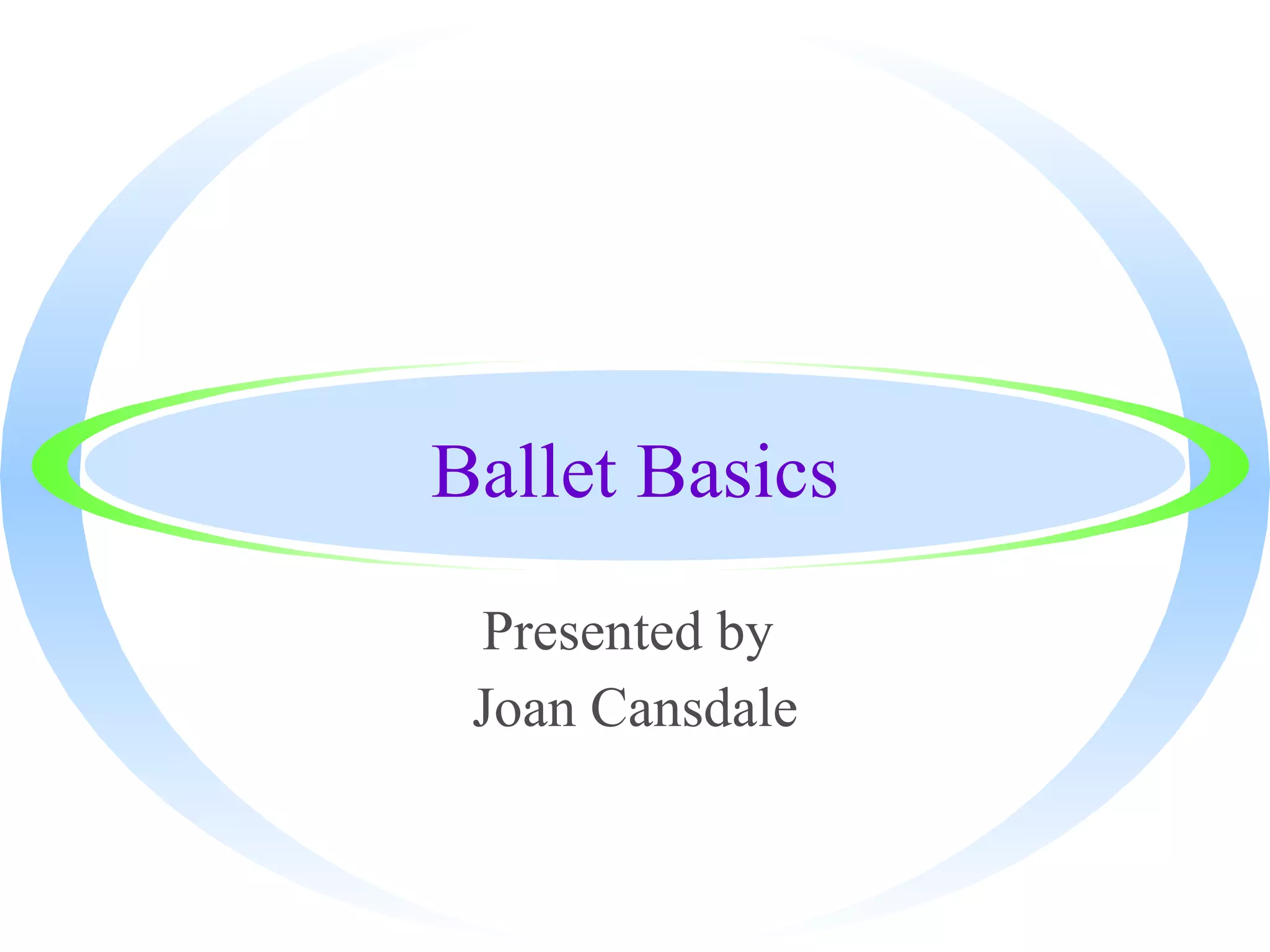 Ballet Basics

Presented by
Joan Cansdale